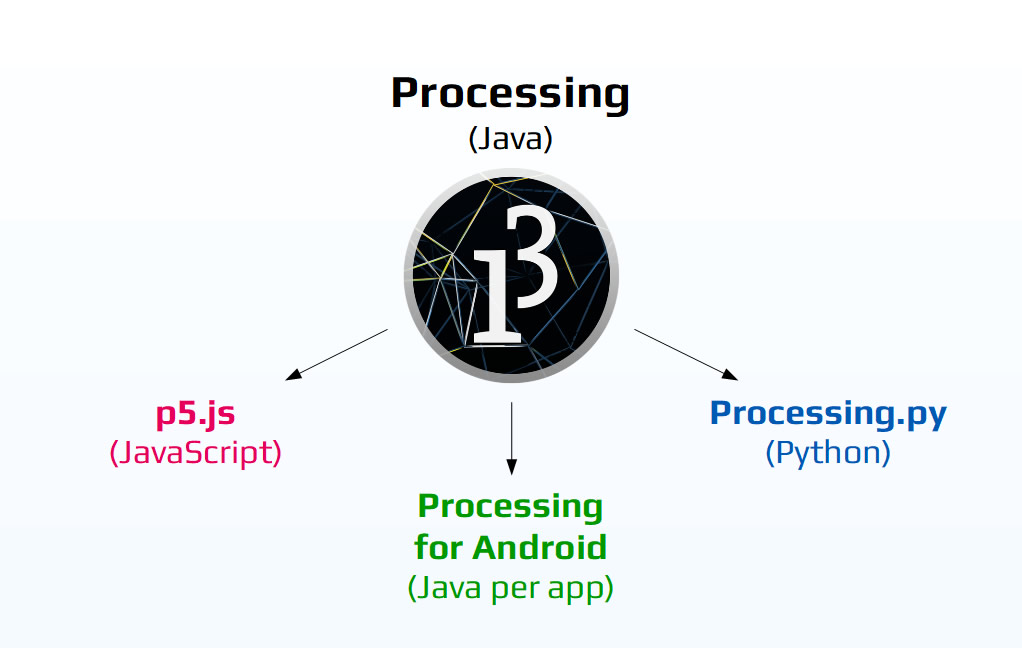 Processing
(Java)

p5.js
(JavaScript)

Processing
for Android
(Java per app)

Processing.py
(Python)